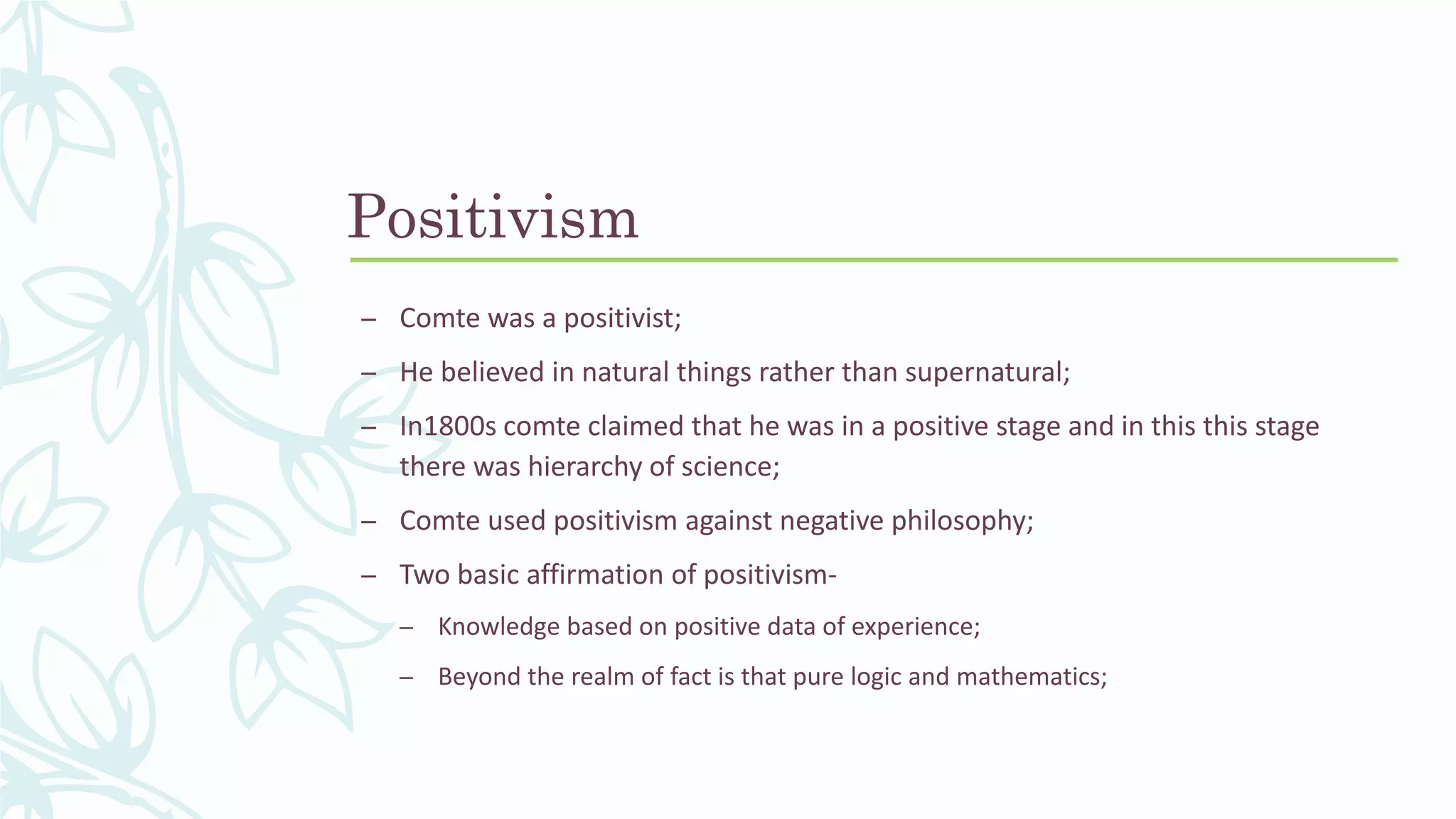 Positivism

– Comte was a positivist;

– He believed in natural things rather than supernatural;

– In1800s comte claimed that he was in a positive stage and in this this stage there was hierarchy of science;

– Comte used positivism against negative philosophy;

– Two basic affirmation of positivism-

– Knowledge based on positive data of experience;

– Beyond the realm of fact is that pure logic and mathematics;